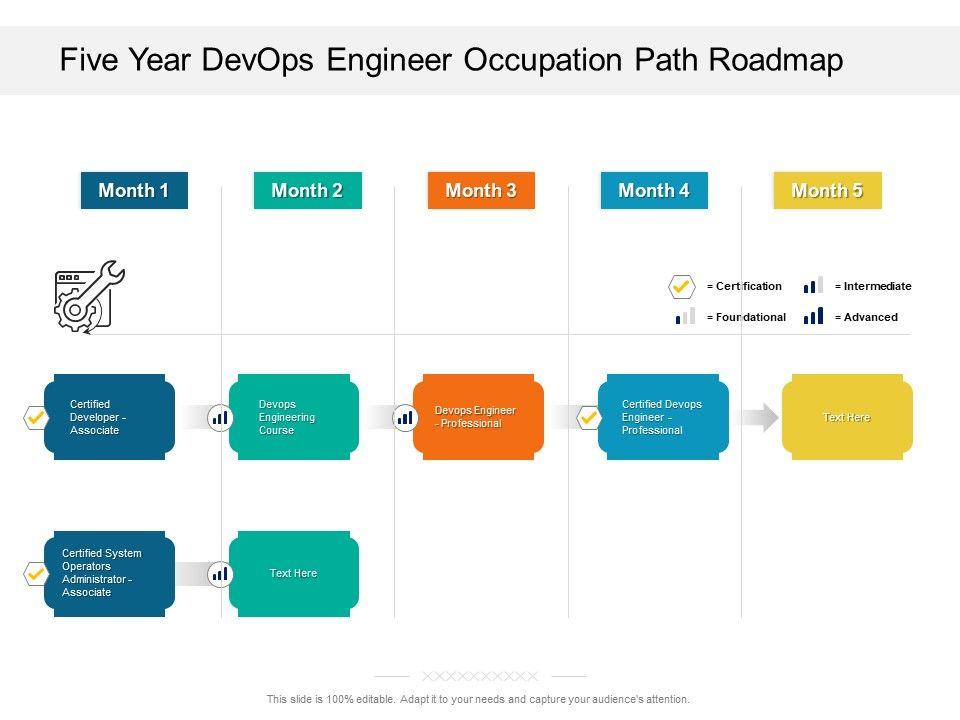 Five Year DevOps Engineer Occupation Path Roadmap

Month 1

Month 2

Month 3

Month 4

Month 5

= Certification

= Intermediate

= Foundational

= Advanced

Certified Developer - Associate

Devops Engineering Course

Devops Engineer - Professional

Certified Devops Engineer - Professional

Text Here

Certified System Operators Administrator - Associate

Text Here

This slide is 100% editable. Adapt it to your needs and capture your audience's attention.